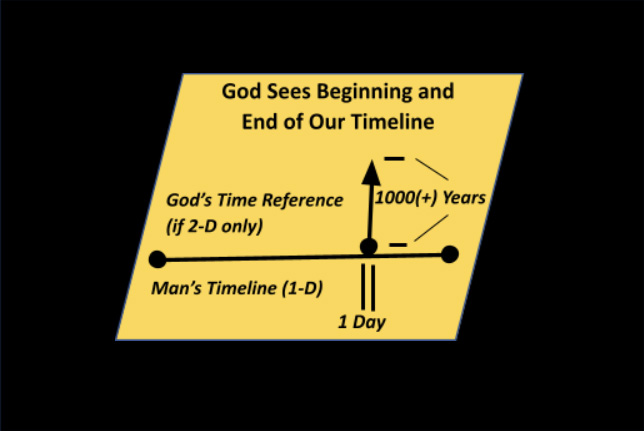 God Sees Beginning and End of Our Timeline

God's Time Reference (if 2-D only)

1000(+) Years

Man's Timeline (1-D)

1 Day